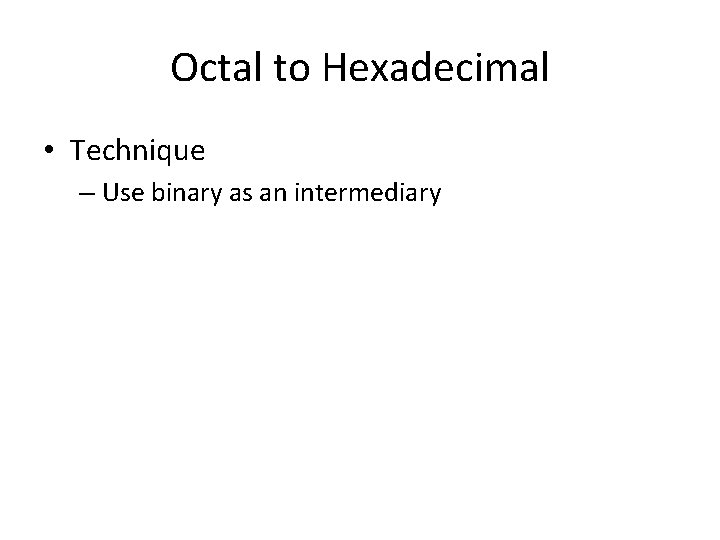 Octal to Hexadecimal

• Technique

– Use binary as an intermediary